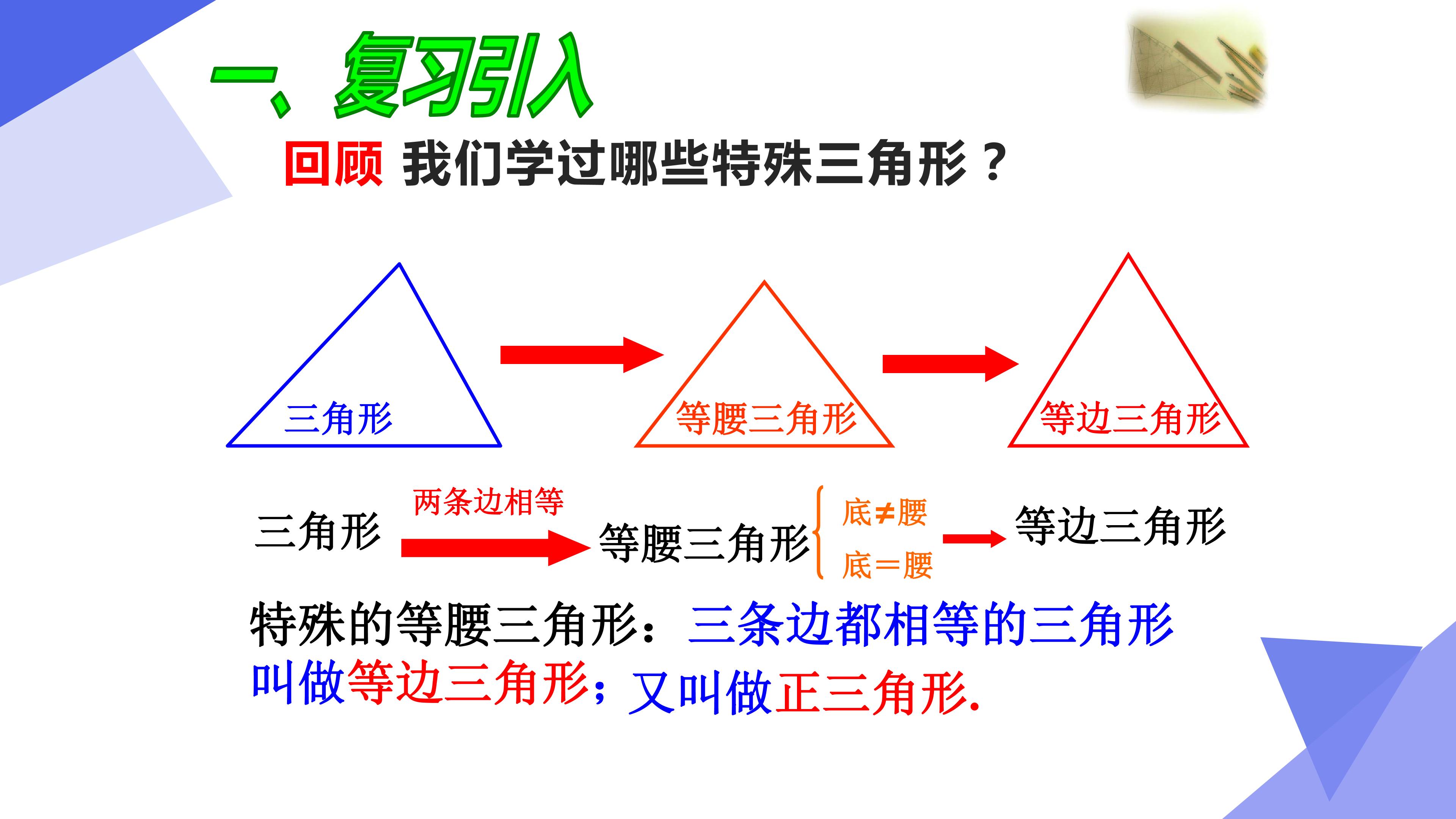 一、复习引入

回顾 我们学过哪些特殊三角形？

三角形

等腰三角形

等边三角形

三角形

两条边相等

等腰三角形

底≠腰

底＝腰

等边三角形

特殊的等腰三角形：三条边都相等的三角形叫做等边三角形；又叫做正三角形.